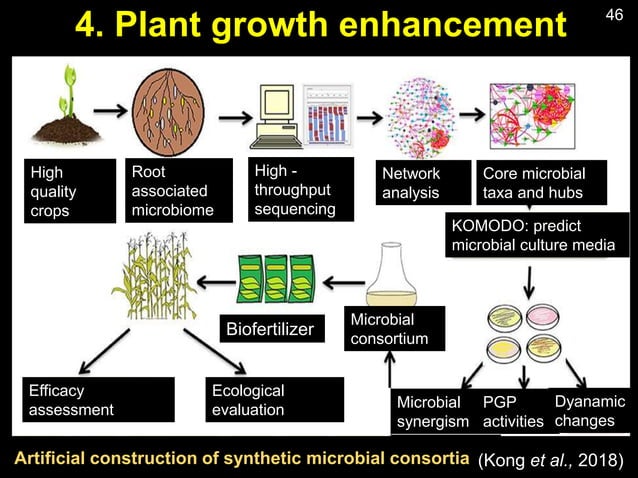 4. Plant growth enhancement

46

High quality crops

Root associated microbiome

High - throughput sequencing

Network analysis

Core microbial taxa and hubs

KOMODO: predict microbial culture media

Biofertilizer

Microbial consortium

Efficacy assessment

Ecological evaluation

Microbial synergism

PGP activities

Dyanamic changes

Artificial construction of synthetic microbial consortia (Kong et al., 2018)